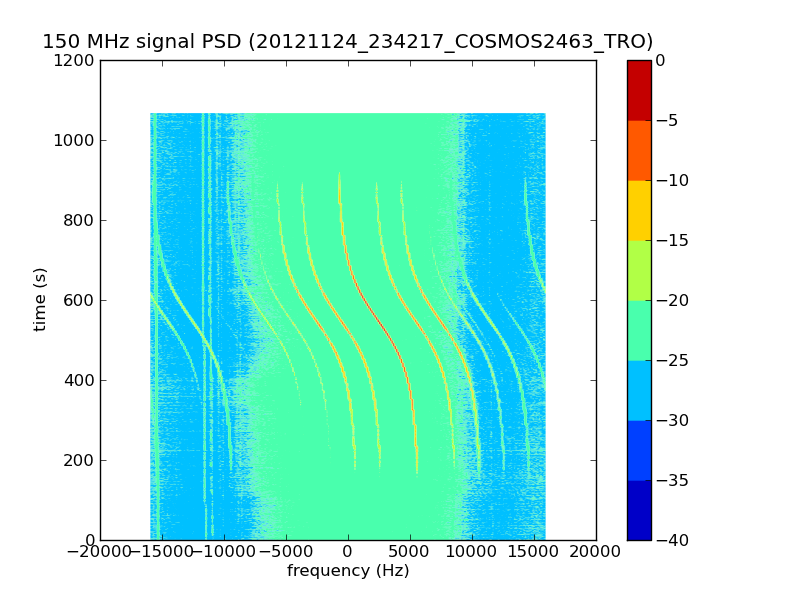 150 MHz signal PSD (20121124_234217_COSMOS2463_TRO)

1200
1000
800
600
400
200
0

time (s)

−20000 −15000 −10000 −5000 0 5000 10000 15000 20000

frequency (Hz)

0
−5
−10
−15
−20
−25
−30
−35
−40